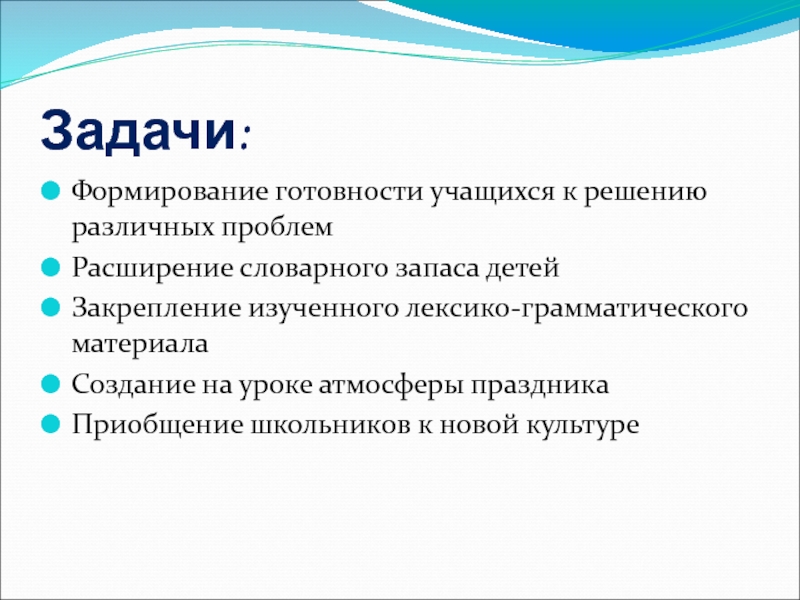 Задачи:

Формирование готовности учащихся к решению различных проблем

Расширение словарного запаса детей

Закрепление изученного лексико-грамматического материала

Создание на уроке атмосферы праздника

Приобщение школьников к новой культуре